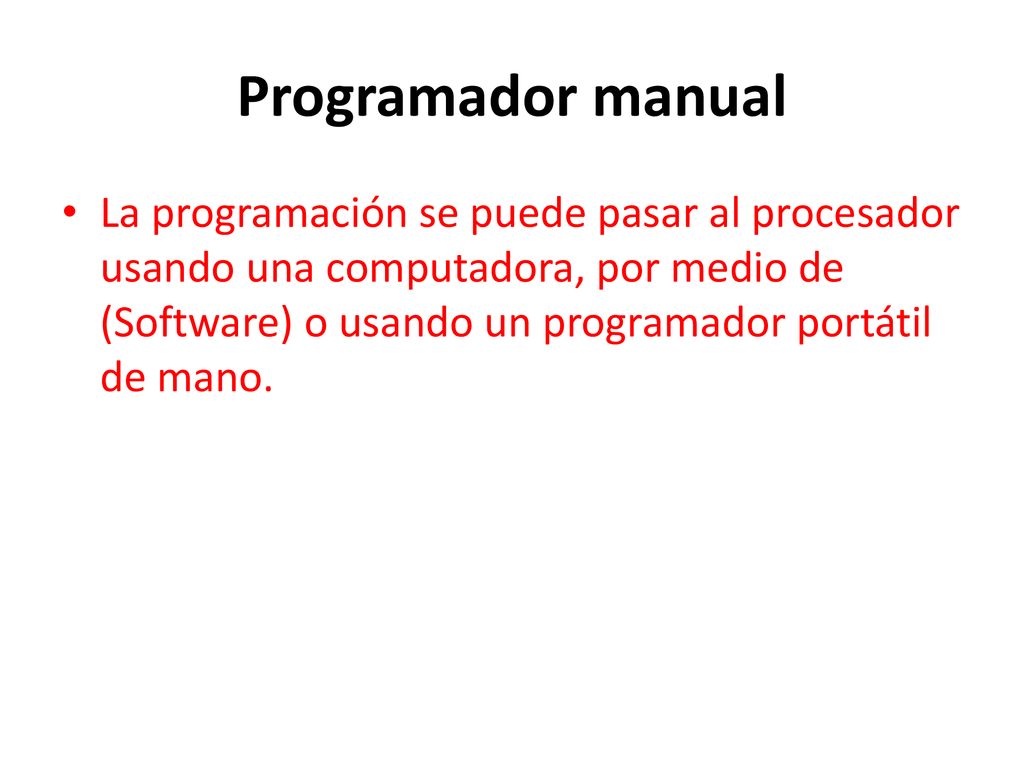 Programador manual

• La programación se puede pasar al procesador usando una computadora, por medio de (Software) o usando un programador portátil de mano.